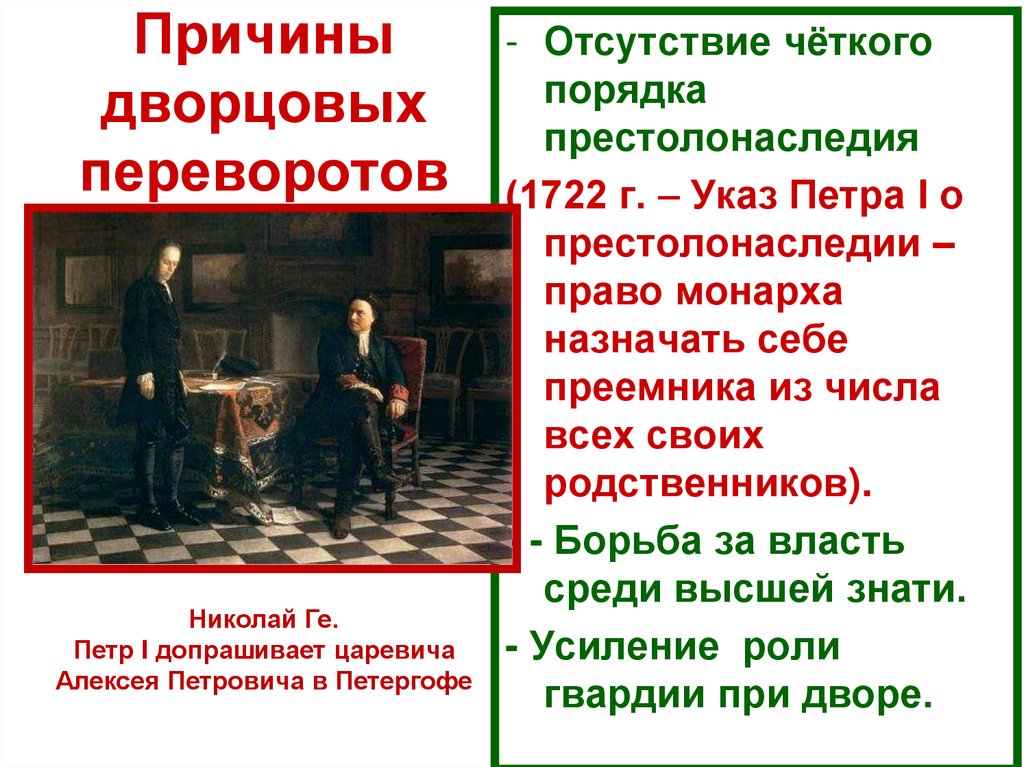 Причины дворцовых переворотов

Николай Ге.
Петр I допрашивает царевича Алексея Петровича в Петергофе

- Отсутствие чёткого порядка престолонаследия

(1722 г. – Указ Петра I о престолонаследии – право монарха назначать себе преемника из числа всех своих родственников).

- Борьба за власть среди высшей знати.

- Усиление роли гвардии при дворе.